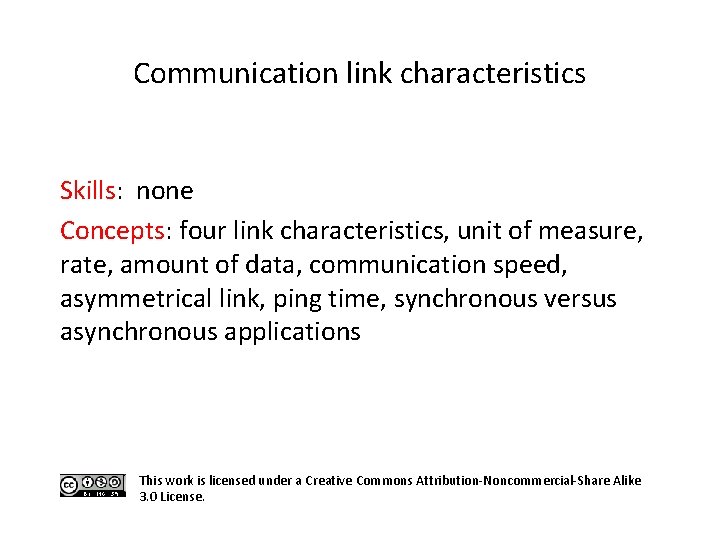 Communication link characteristics

Skills: none

Concepts: four link characteristics, unit of measure, rate, amount of data, communication speed, asymmetrical link, ping time, synchronous versus asynchronous applications

BY NC SA

This work is licensed under a Creative Commons Attribution-Noncommercial-Share Alike 3.0 License.